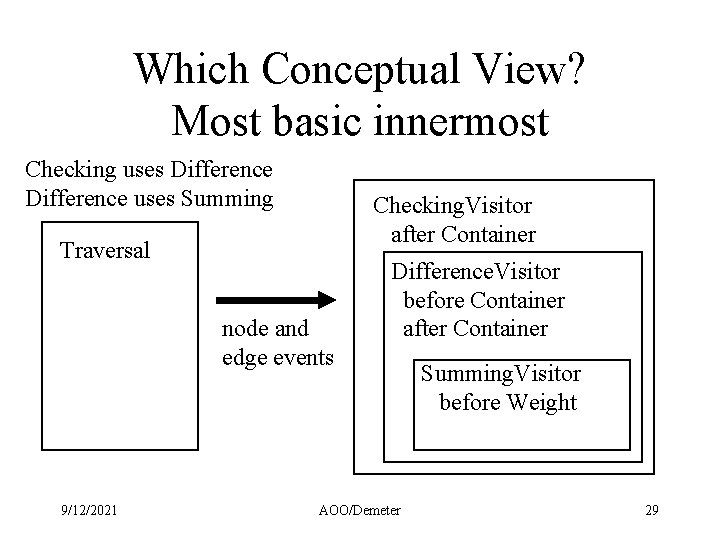 Which Conceptual View?
Most basic innermost

Checking uses Difference
Difference uses Summing

Traversal

node and
edge events

CheckingVisitor
after Container

DifferenceVisitor
before Container
after Container

SummingVisitor
before Weight

9/12/2021

AOO/Demeter

29